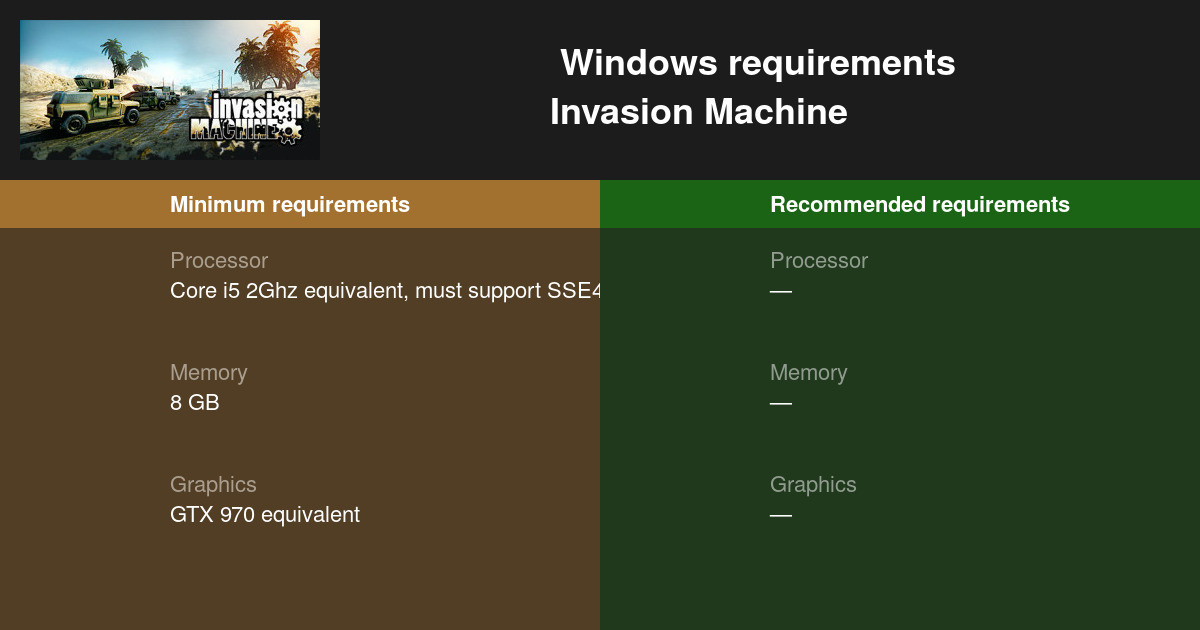 invasion MACHINE

Windows requirements
Invasion Machine

Minimum requirements

Processor
Core i5 2Ghz equivalent, must support SSE4

Memory
8 GB

Graphics
GTX 970 equivalent

Recommended requirements

Processor
—

Memory
—

Graphics
—